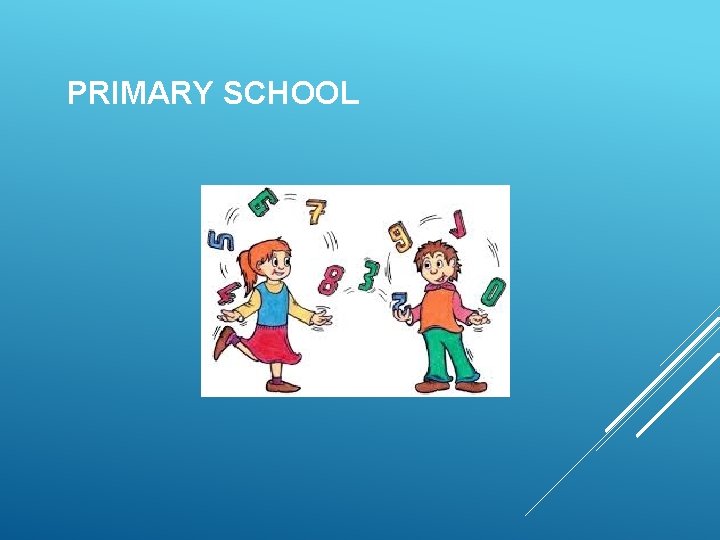 PRIMARY SCHOOL

5
6
7
4
8
3
9
1
2
0